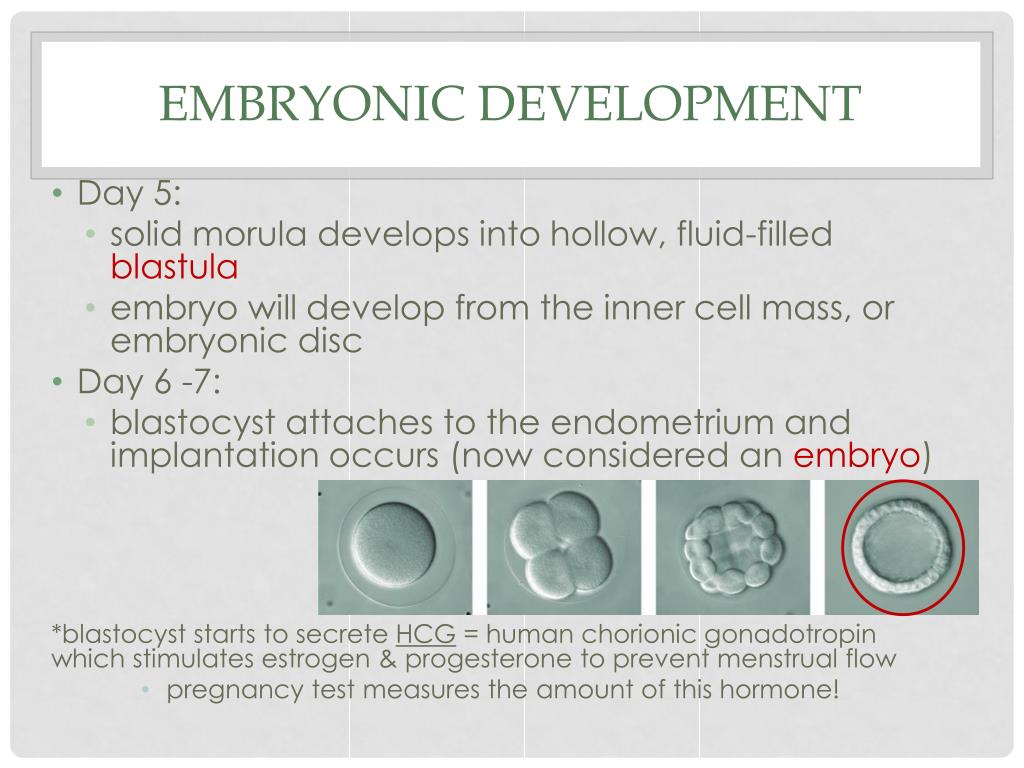 EMBRYONIC DEVELOPMENT

• Day 5:
• solid morula develops into hollow, fluid-filled blastula
• embryo will develop from the inner cell mass, or embryonic disc
• Day 6 -7:
• blastocyst attaches to the endometrium and implantation occurs (now considered an embryo)

*blastocyst starts to secrete HCG = human chorionic gonadotropin which stimulates estrogen & progesterone to prevent menstrual flow
• pregnancy test measures the amount of this hormone!